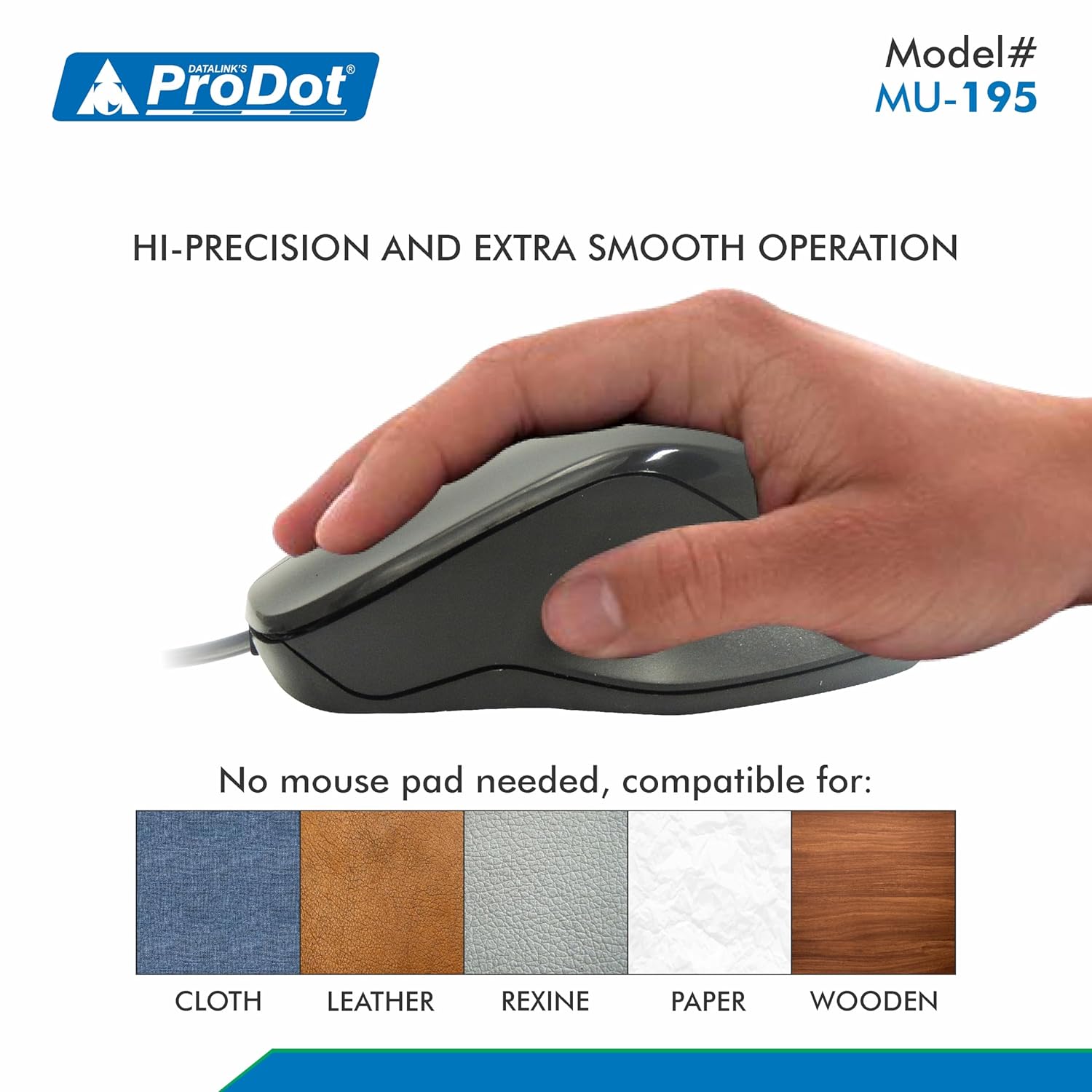 DATALINK'S ProDot®

Model#
MU-195

HI-PRECISION AND EXTRA SMOOTH OPERATION

No mouse pad needed, compatible for:

CLOTH LEATHER REXINE PAPER WOODEN